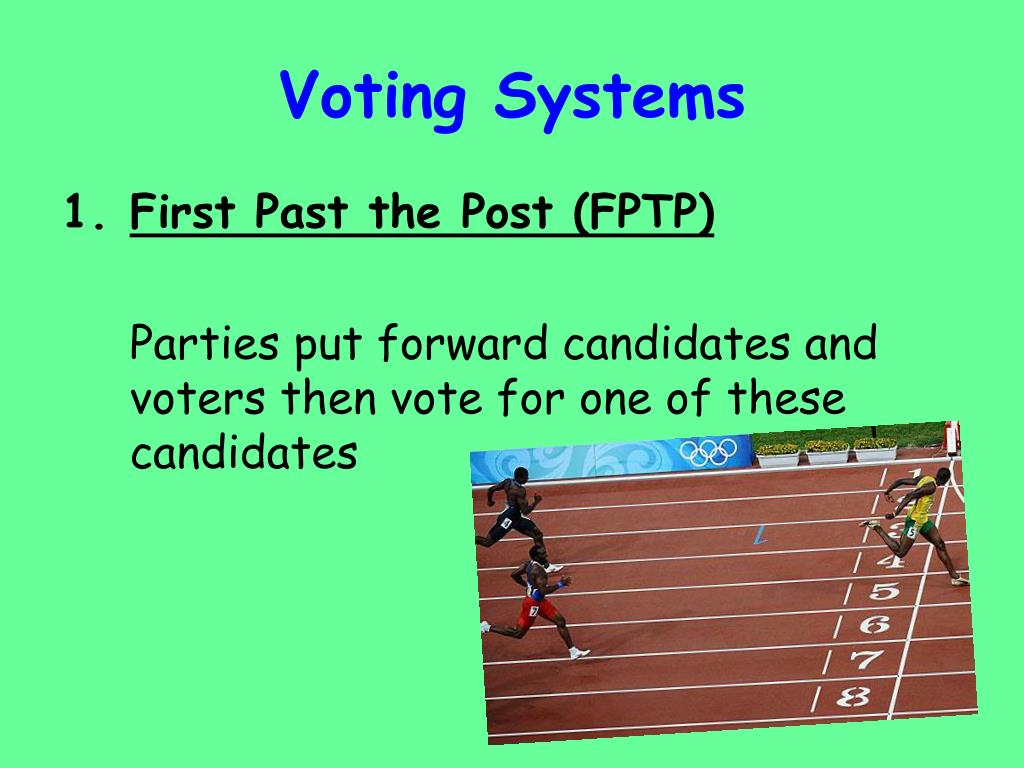 Voting Systems

1. First Past the Post (FPTP)

Parties put forward candidates and voters then vote for one of these candidates

4
5
6
7
8